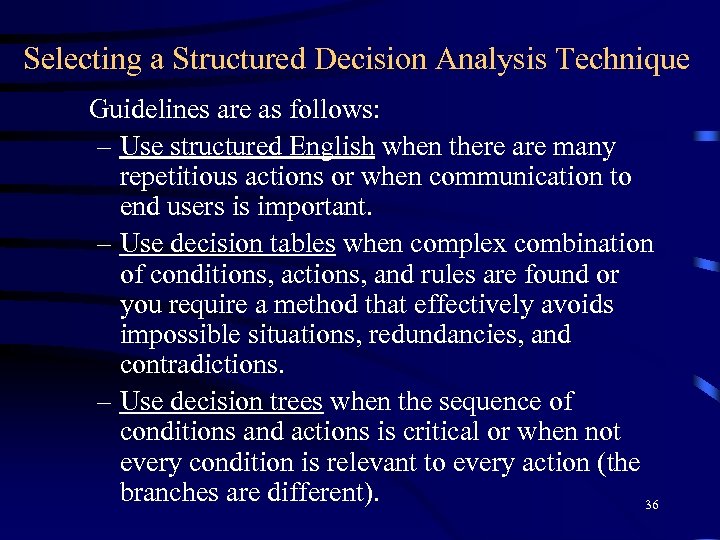 Selecting a Structured Decision Analysis Technique

Guidelines are as follows:

– Use structured English when there are many repetitious actions or when communication to end users is important.

– Use decision tables when complex combination of conditions, actions, and rules are found or you require a method that effectively avoids impossible situations, redundancies, and contradictions.

– Use decision trees when the sequence of conditions and actions is critical or when not every condition is relevant to every action (the branches are different).

36